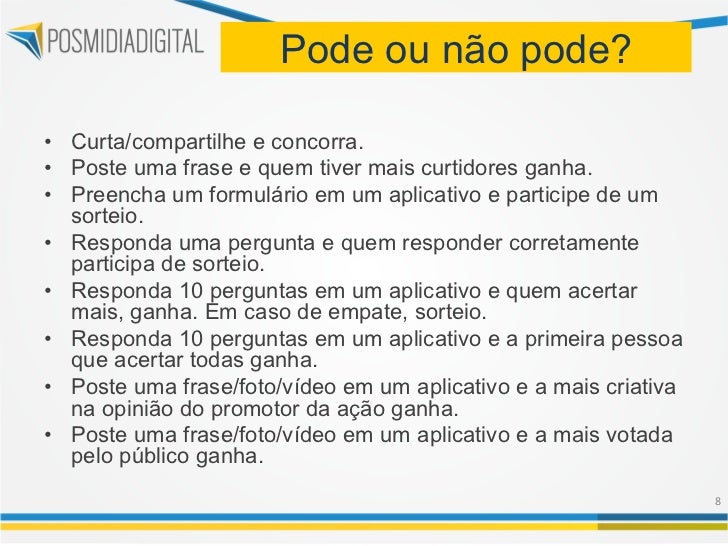 POSMIDIADIGITAL

Pode ou não pode?

• Curta/compartilhe e concorra.
• Poste uma frase e quem tiver mais curtidores ganha.
• Preencha um formulário em um aplicativo e participe de um sorteio.
• Responda uma pergunta e quem responder corretamente participa de sorteio.
• Responda 10 perguntas em um aplicativo e quem acertar mais, ganha. Em caso de empate, sorteio.
• Responda 10 perguntas em um aplicativo e a primeira pessoa que acertar todas ganha.
• Poste uma frase/foto/vídeo em um aplicativo e a mais criativa na opinião do promotor da ação ganha.
• Poste uma frase/foto/vídeo em um aplicativo e a mais votada pelo público ganha.

8